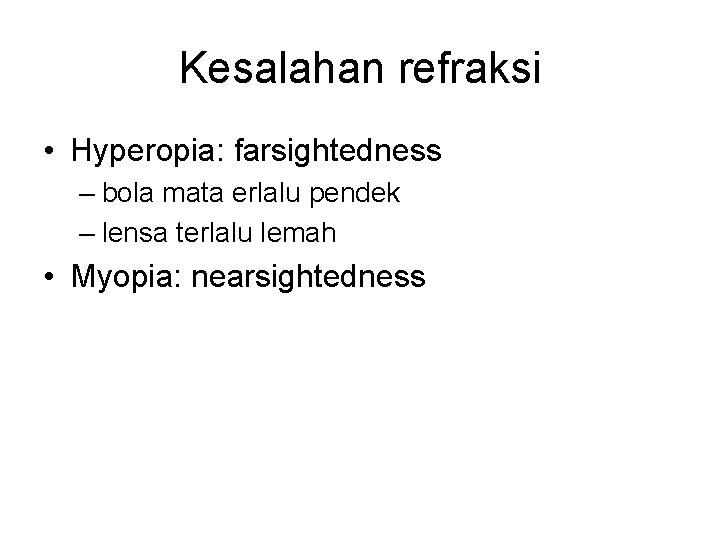 Kesalahan refraksi

• Hyperopia: farsightedness
– bola mata erlalu pendek
– lensa terlalu lemah
• Myopia: nearsightedness